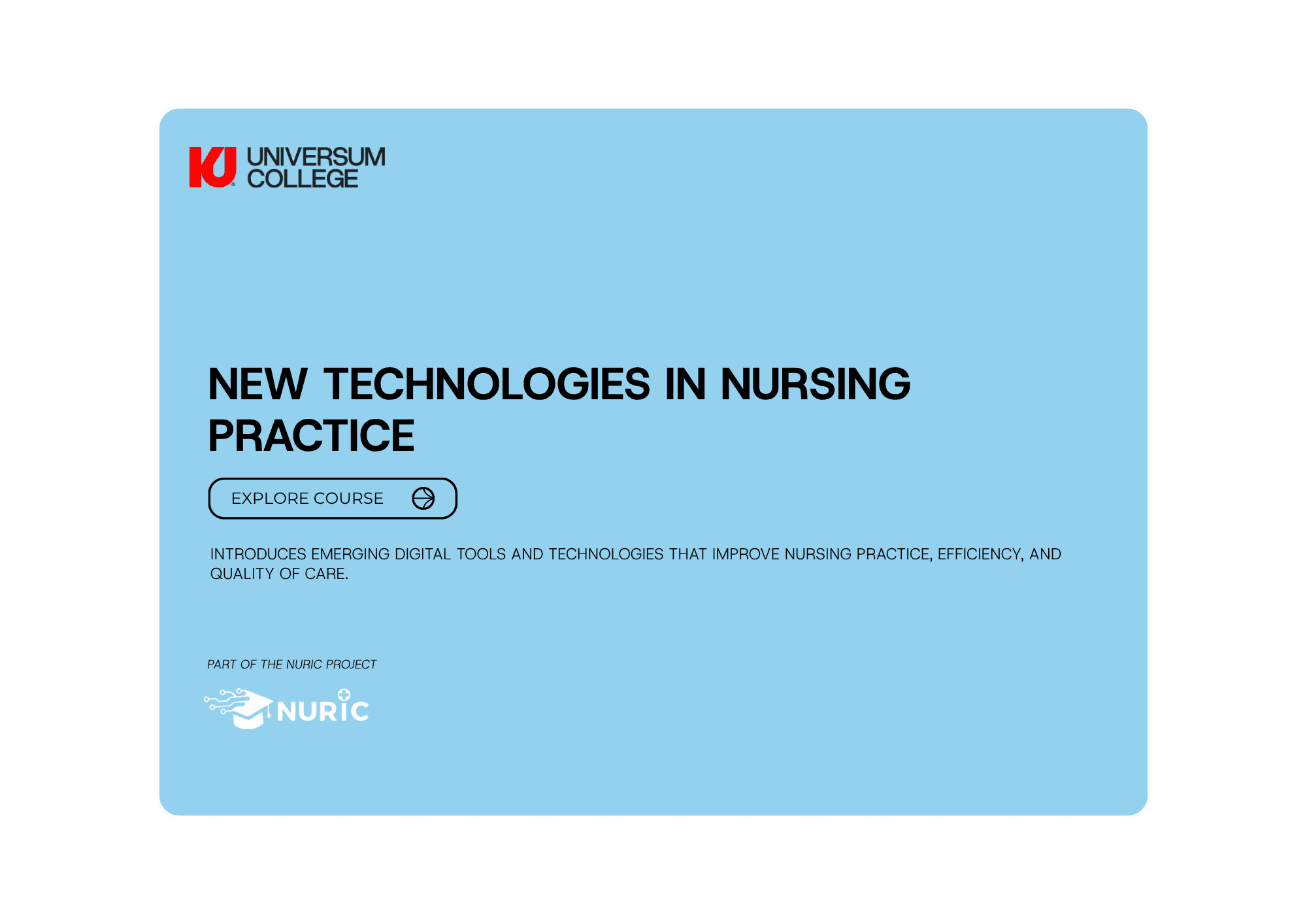 UNIVERSUM COLLEGE

NEW TECHNOLOGIES IN NURSING PRACTICE

EXPLORE COURSE

INTRODUCES EMERGING DIGITAL TOOLS AND TECHNOLOGIES THAT IMPROVE NURSING PRACTICE, EFFICIENCY, AND QUALITY OF CARE.

PART OF THE NURIC PROJECT

NURIC